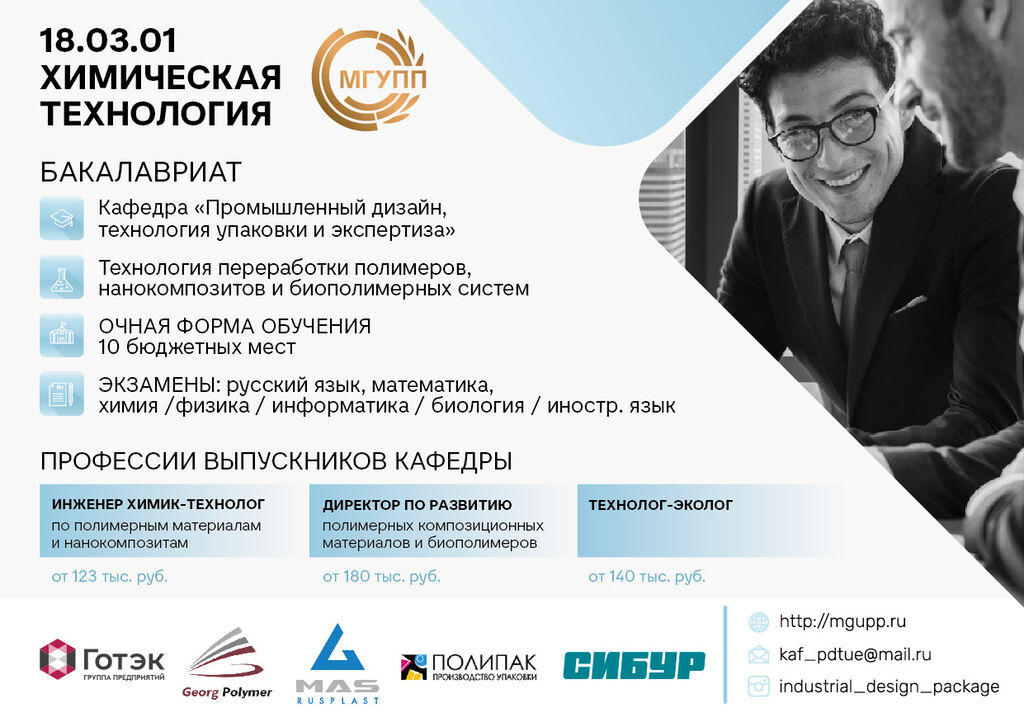 18.03.01
ХИМИЧЕСКАЯ
ТЕХНОЛОГИЯ

МГУПП

БАКАЛАВРИАТ

Кафедра «Промышленный дизайн, технология упаковки и экспертиза»

Технология переработки полимеров, нанокомпозитов и биополимерных систем

ОЧНАЯ ФОРМА ОБУЧЕНИЯ
10 бюджетных мест

ЭКЗАМЕНЫ: русский язык, математика, химия /физика / информатика / биология / иностр. язык

ПРОФЕССИИ ВЫПУСКНИКОВ КАФЕДРЫ

ИНЖЕНЕР ХИМИК-ТЕХНОЛОГ
по полимерным материалам и нанокомпозитам
от 123 тыс. руб.

ДИРЕКТОР ПО РАЗВИТИЮ
полимерных композиционных материалов и биополимеров
от 180 тыс. руб.

ТЕХНОЛОГ-ЭКОЛОГ
от 140 тыс. руб.

Готэк
ГРУППА ПРЕДПРИЯТИЙ
Georg Polymer
MAS
RUSPLAST
ПОЛИПАК
ПРОИЗВОДСТВО УПАКОВКИ
СИБУР

http://mgupp.ru
kaf_pdtue@mail.ru
industrial_design_package